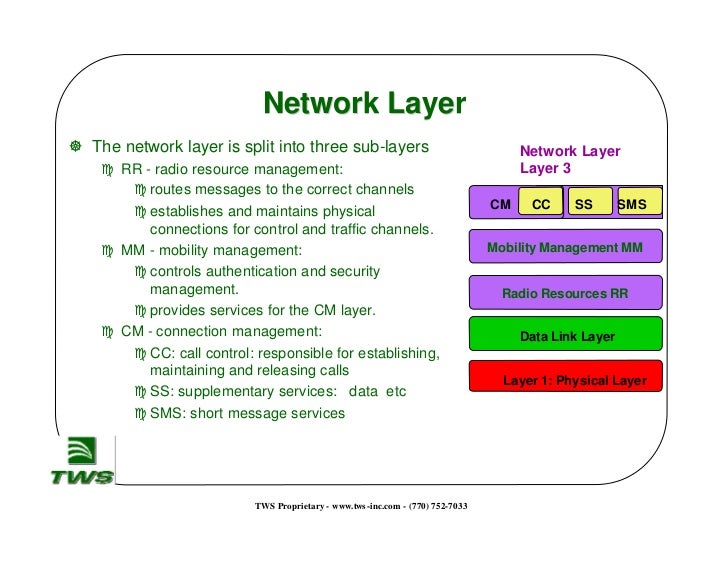 Network Layer

The network layer is split into three sub-layers

RR - radio resource management:

routes messages to the correct channels

establishes and maintains physical connections for control and traffic channels.

MM - mobility management:

controls authentication and security management.

provides services for the CM layer.

CM - connection management:

CC: call control: responsible for establishing, maintaining and releasing calls

SS: supplementary services: data etc

SMS: short message services

Network Layer
Layer 3

CM CC SS SMS

Mobility Management MM

Radio Resources RR

Data Link Layer

Layer 1: Physical Layer

TWS

TWS Proprietary - www.tws-inc.com - (770) 752-7033